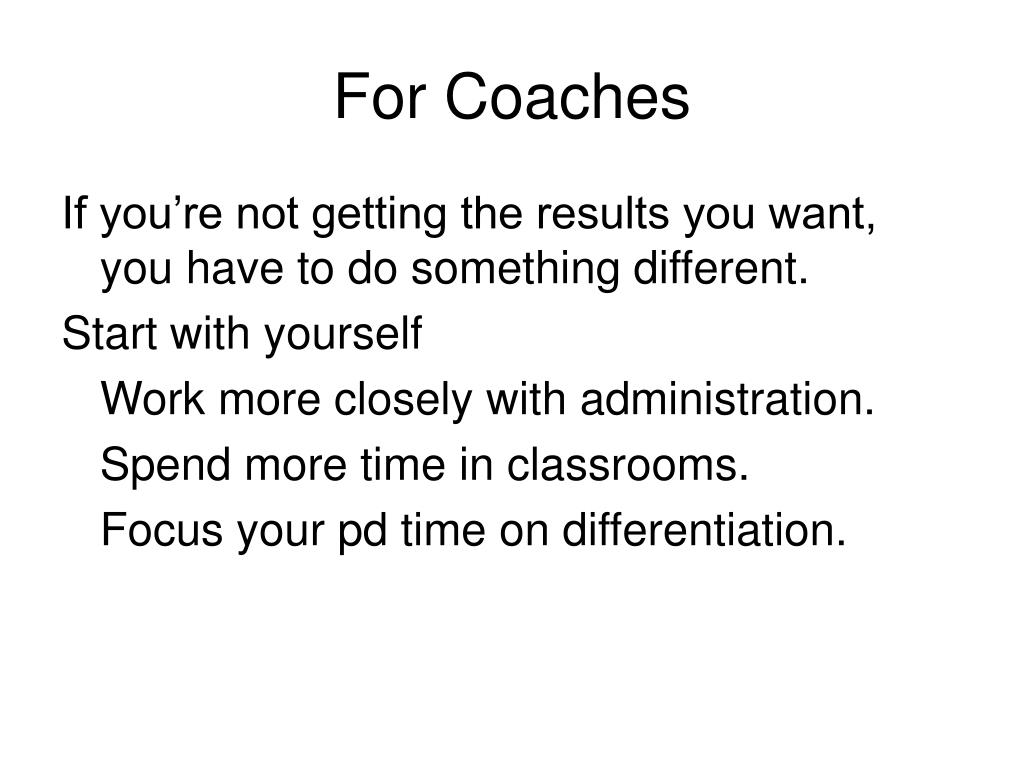 For Coaches

If you’re not getting the results you want, you have to do something different.

Start with yourself

Work more closely with administration.

Spend more time in classrooms.

Focus your pd time on differentiation.